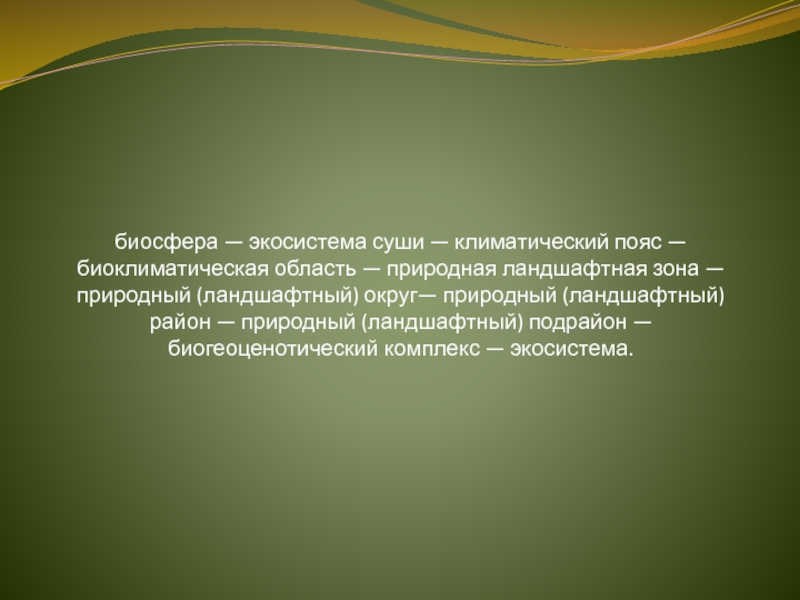 биосфера — экосистема суши — климатический пояс — биоклиматическая область — природная ландшафтная зона — природный (ландшафтный) округ— природный (ландшафтный) район — природный (ландшафтный) подрайон — биогеоценотический комплекс — экосистема.